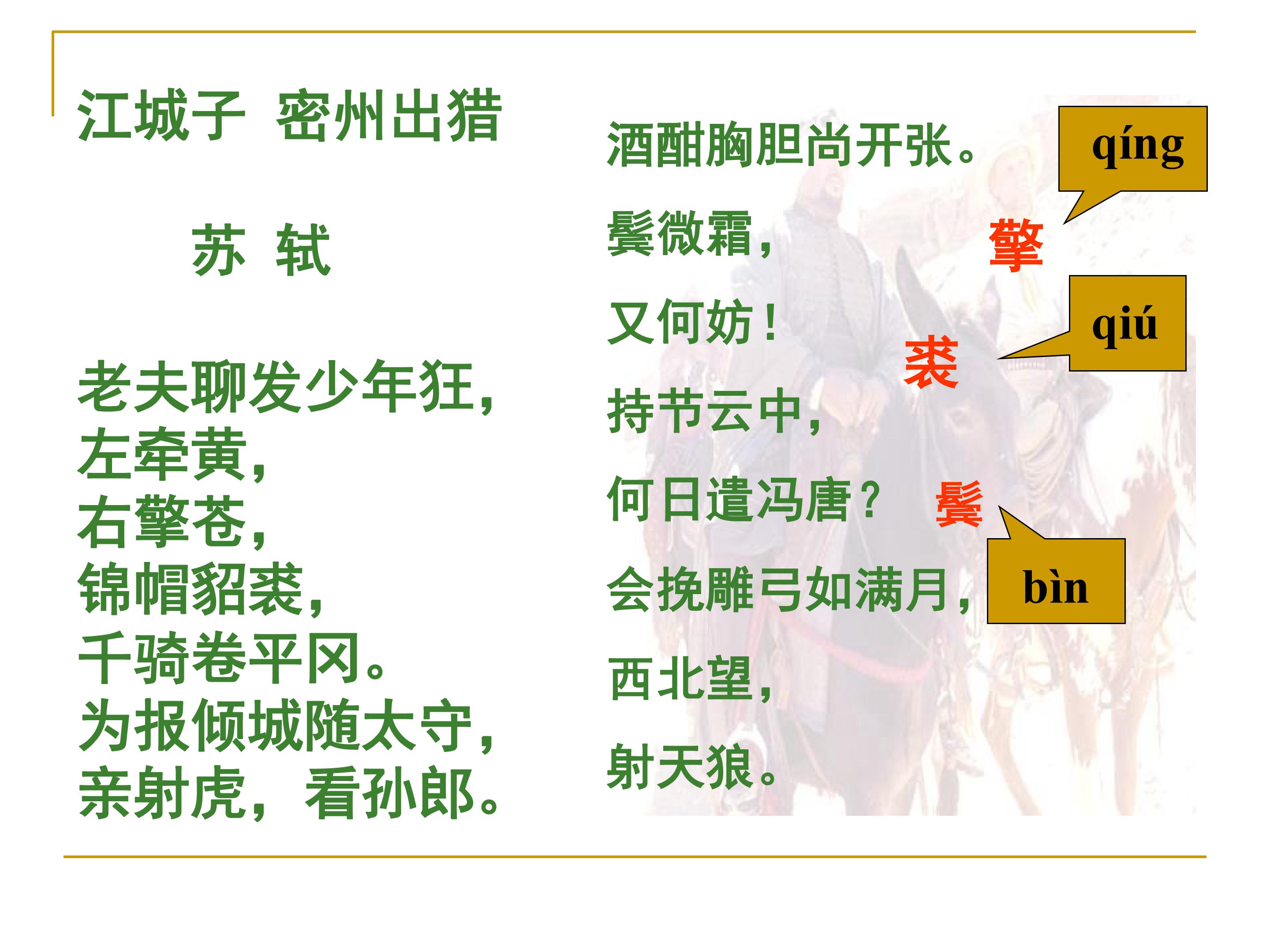 江城子 密州出猎

苏 轼

老夫聊发少年狂，
左牵黄，
右擎苍，
锦帽貂裘，
千骑卷平冈。
为报倾城随太守，
亲射虎，看孙郎。

酒酣胸胆尚开张。
鬓微霜，
又何妨！
持节云中，
何日遣冯唐？
会挽雕弓如满月，
西北望，
射天狼。

qíng
擎
qiú
裘
鬓
bìn